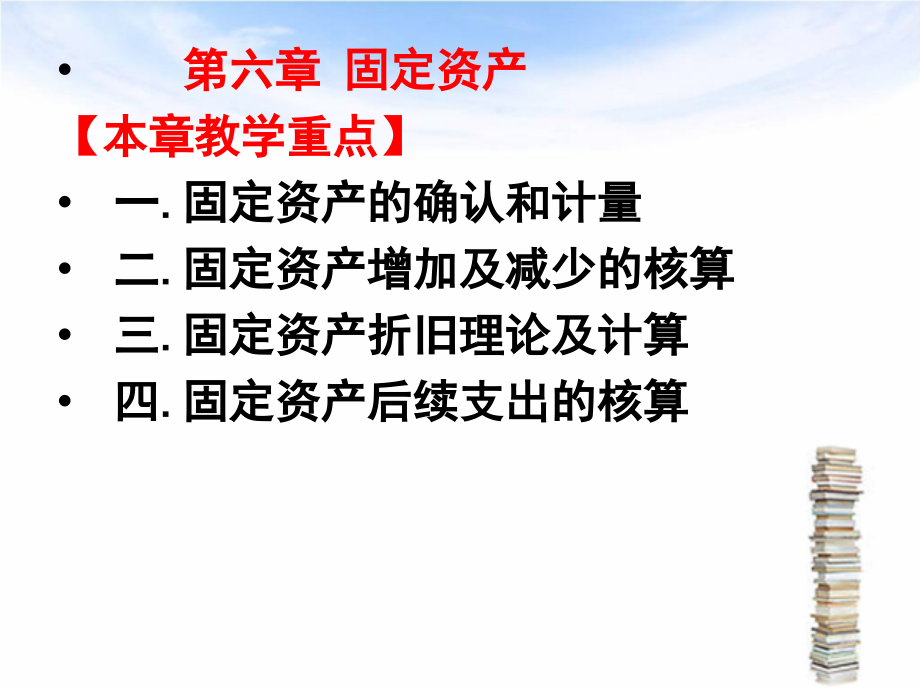 • 第六章 固定资产

【本章教学重点】

• 一. 固定资产的确认和计量

• 二. 固定资产增加及减少的核算

• 三. 固定资产折旧理论及计算

• 四. 固定资产后续支出的核算